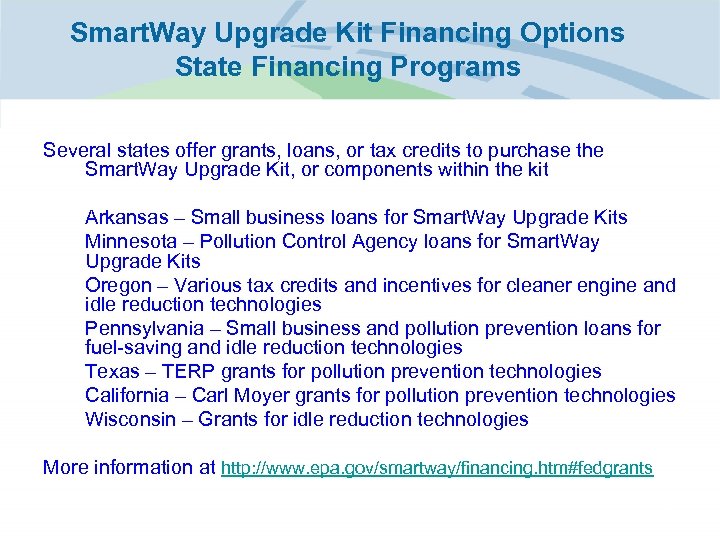 SmartWay Upgrade Kit Financing Options
State Financing Programs

Several states offer grants, loans, or tax credits to purchase the SmartWay Upgrade Kit, or components within the kit

Arkansas – Small business loans for SmartWay Upgrade Kits

Minnesota – Pollution Control Agency loans for SmartWay Upgrade Kits

Oregon – Various tax credits and incentives for cleaner engine and idle reduction technologies

Pennsylvania – Small business and pollution prevention loans for fuel-saving and idle reduction technologies

Texas – TERP grants for pollution prevention technologies

California – Carl Moyer grants for pollution prevention technologies

Wisconsin – Grants for idle reduction technologies

More information at http://www.epa.gov/smartway/financing.htm#fedgrants